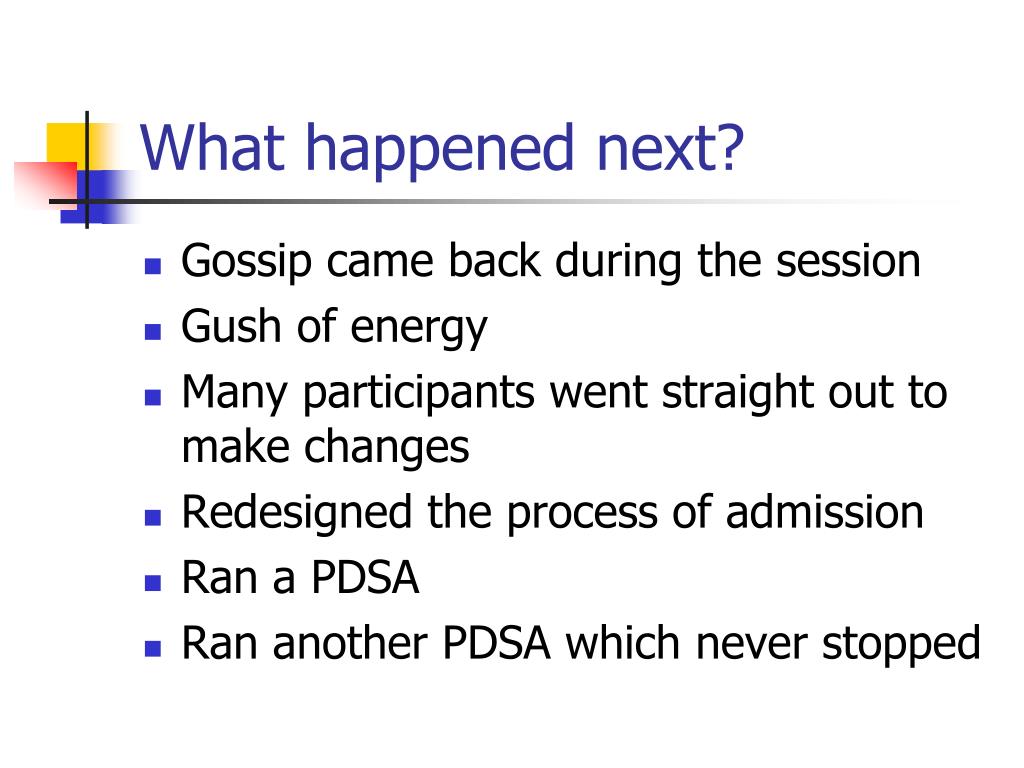 What happened next?

- Gossip came back during the session
- Gush of energy
- Many participants went straight out to make changes
- Redesigned the process of admission
- Ran a PDSA
- Ran another PDSA which never stopped